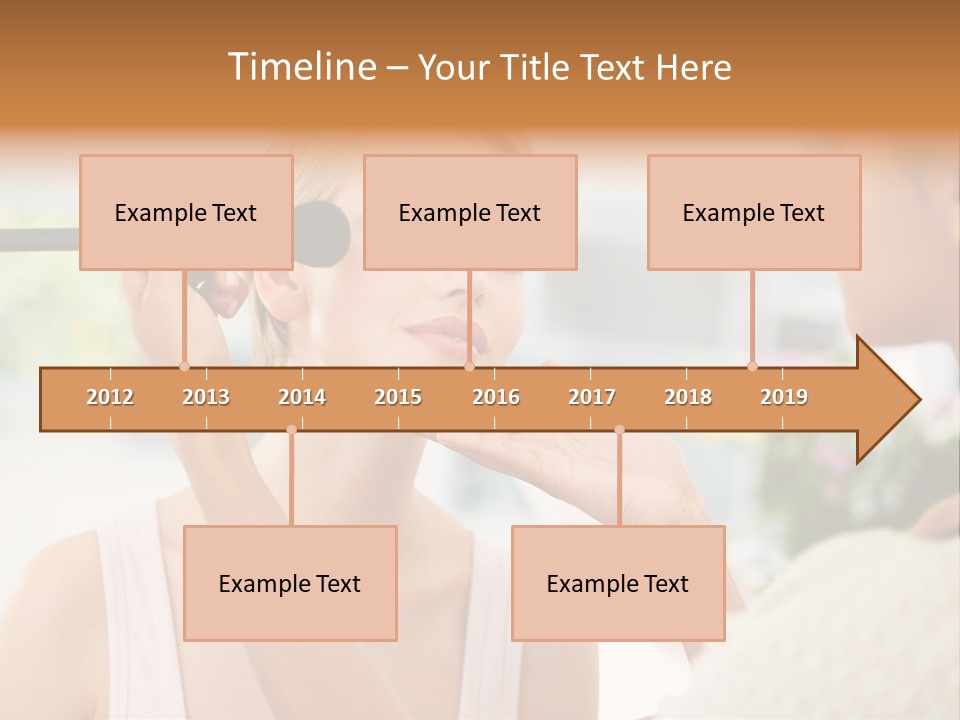 Timeline – Your Title Text Here

Example Text

Example Text

Example Text

2012 2013 2014 2015 2016 2017 2018 2019

Example Text

Example Text